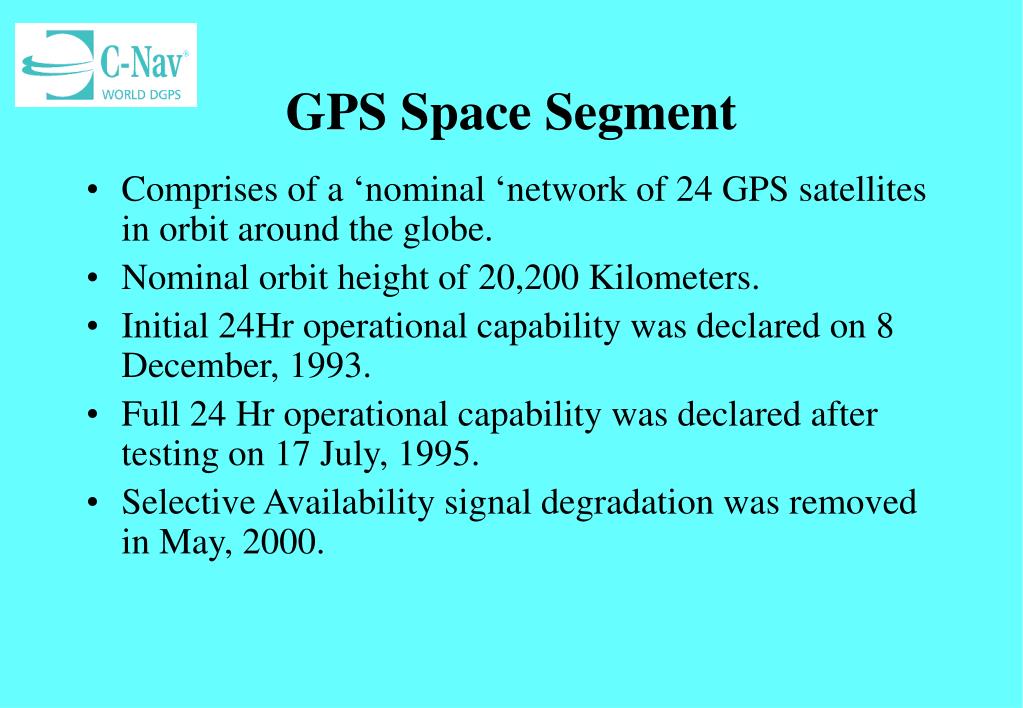 C-Nav®
WORLD DGPS

GPS Space Segment

• Comprises of a ‘nominal ‘network of 24 GPS satellites in orbit around the globe.
• Nominal orbit height of 20,200 Kilometers.
• Initial 24Hr operational capability was declared on 8 December, 1993.
• Full 24 Hr operational capability was declared after testing on 17 July, 1995.
• Selective Availability signal degradation was removed in May, 2000.